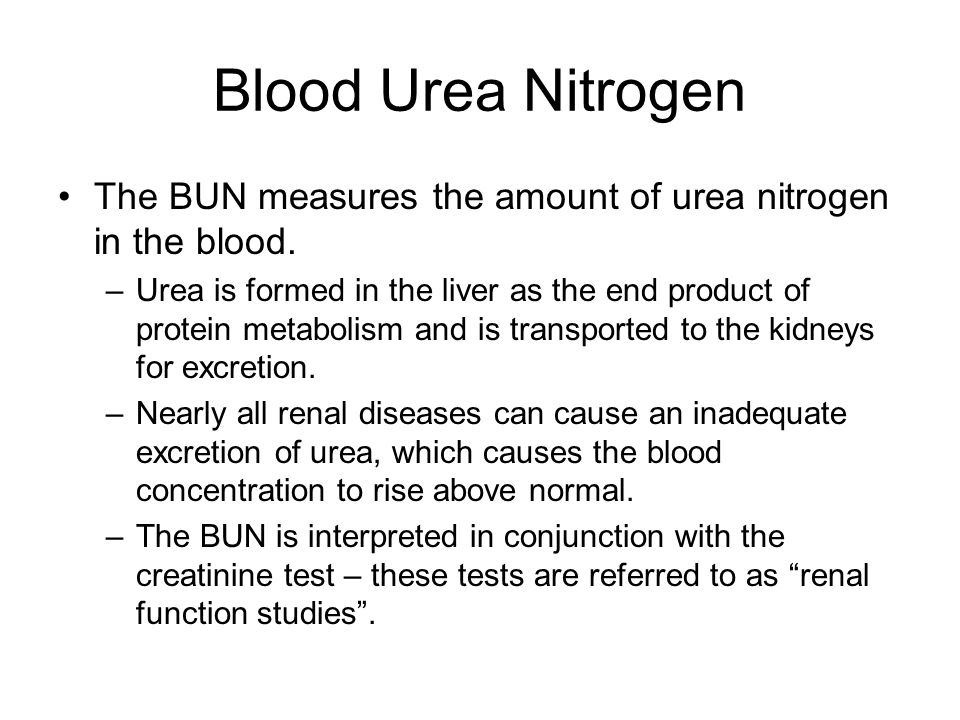 Blood Urea Nitrogen

• The BUN measures the amount of urea nitrogen in the blood.

– Urea is formed in the liver as the end product of protein metabolism and is transported to the kidneys for excretion.

– Nearly all renal diseases can cause an inadequate excretion of urea, which causes the blood concentration to rise above normal.

– The BUN is interpreted in conjunction with the creatinine test – these tests are referred to as “renal function studies”.